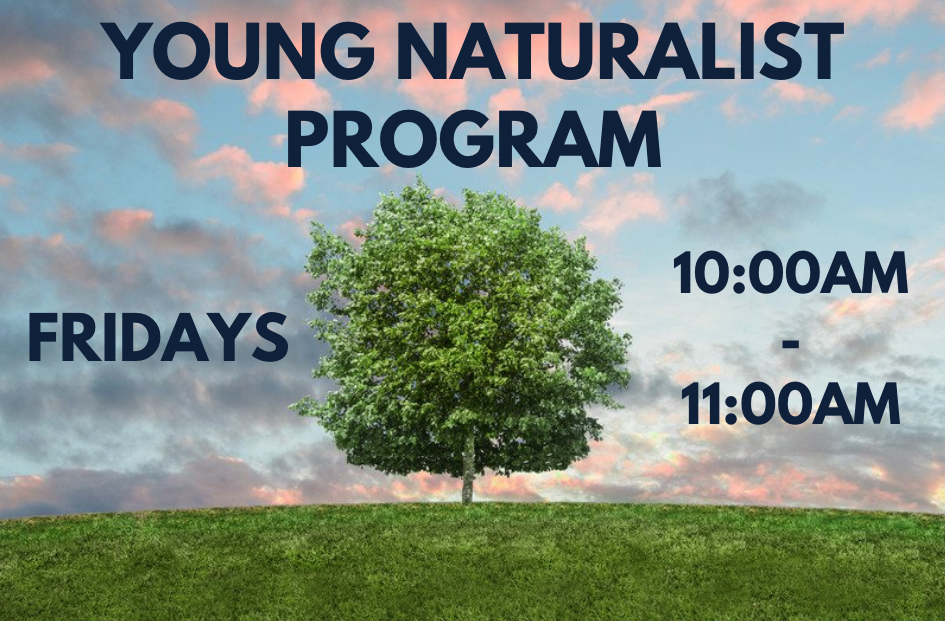 YOUNG NATURALIST PROGRAM

FRIDAYS

10:00AM
-
11:00AM